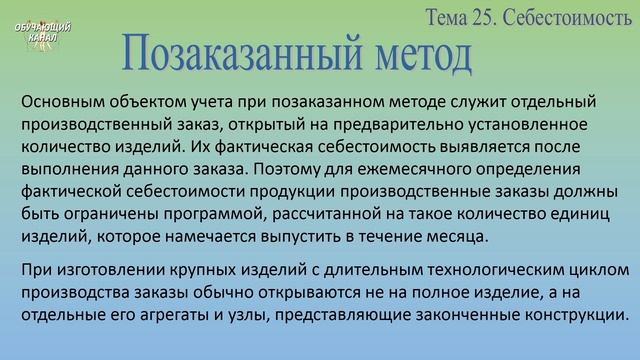 ОБУЧАЮЩИЙ КАНАЛ

Тема 25. Себестоимость

Позаказанный метод

Основным объектом учета при позаказанном методе служит отдельный производственный заказ, открытый на предварительно установленное количество изделий. Их фактическая себестоимость выявляется после выполнения данного заказа. Поэтому для ежемесячного определения фактической себестоимости продукции производственные заказы должны быть ограничены программой, рассчитанной на такое количество единиц изделий, которое намечается выпустить в течение месяца.

При изготовлении крупных изделий с длительным технологическим циклом производства заказы обычно открываются не на полное изделие, а на отдельные его агрегаты и узлы, представляющие законченные конструкции.